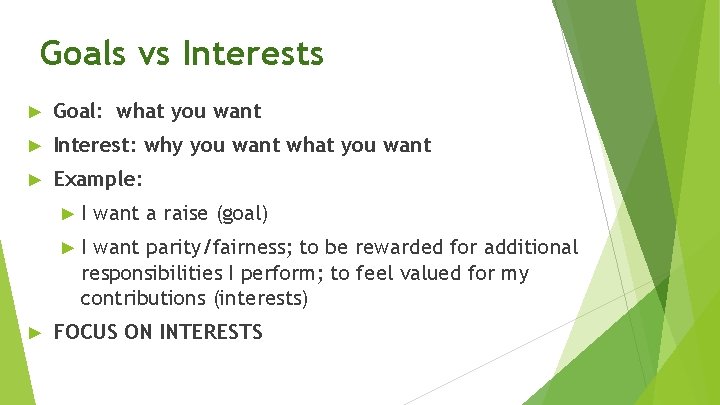 Goals vs Interests

► Goal: what you want

► Interest: why you want what you want

► Example:

► I want a raise (goal)

► I want parity/fairness; to be rewarded for additional responsibilities I perform; to feel valued for my contributions (interests)

► FOCUS ON INTERESTS